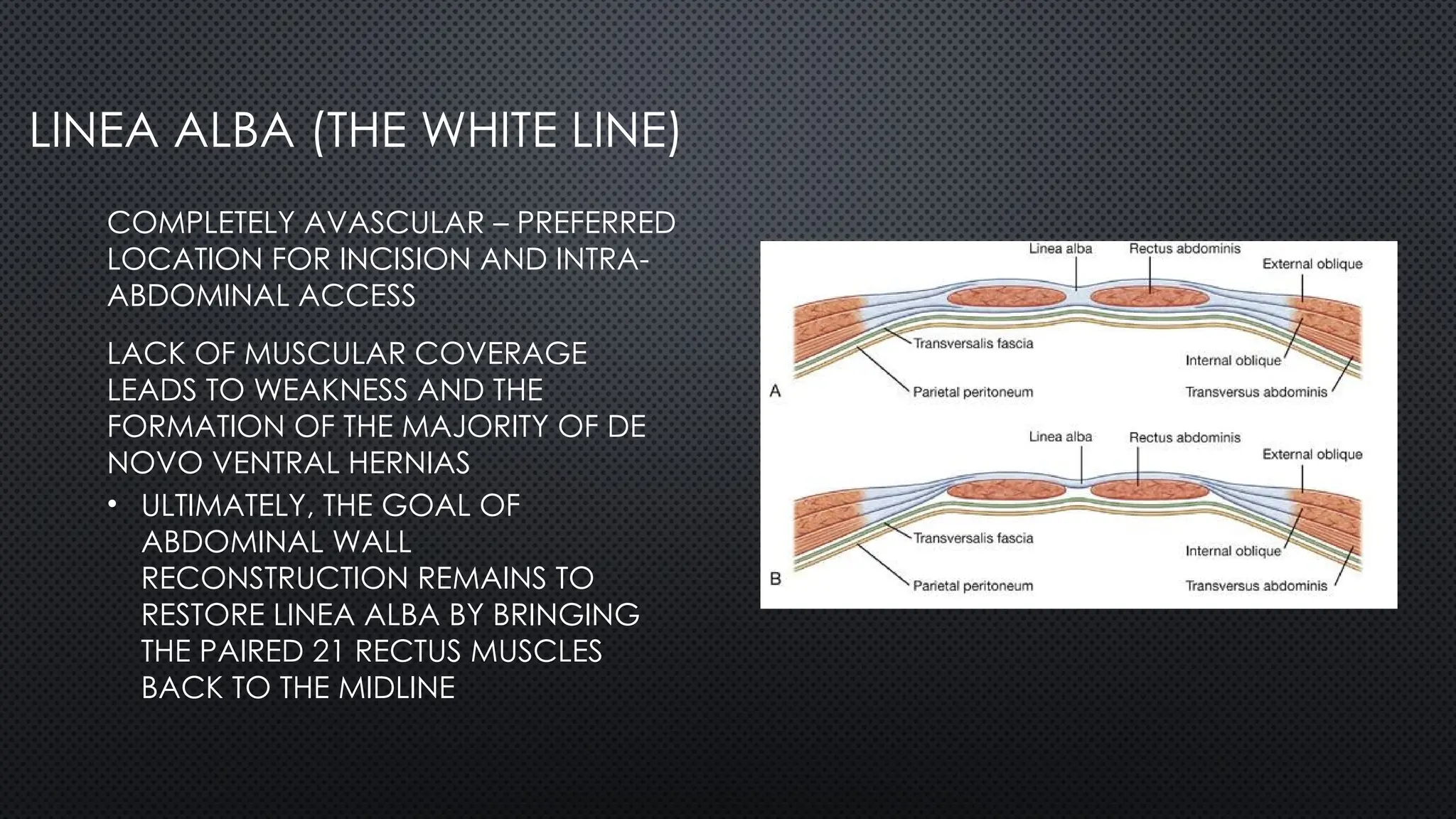 LINEA ALBA (THE WHITE LINE)

COMPLETELY AVASCULAR – PREFERRED LOCATION FOR INCISION AND INTRA-ABDOMINAL ACCESS

LACK OF MUSCULAR COVERAGE LEADS TO WEAKNESS AND THE FORMATION OF THE MAJORITY OF DE NOVO VENTRAL HERNIAS

• ULTIMATELY, THE GOAL OF ABDOMINAL WALL RECONSTRUCTION REMAINS TO RESTORE LINEA ALBA BY BRINGING THE PAIRED 21 RECTUS MUSCLES BACK TO THE MIDLINE

Linea alba
Rectus abdominis
External oblique
Transversalis fascia
Internal oblique
A
Parietal peritoneum
Transversus abdominis

Linea alba
Rectus abdominis
External oblique
Transversalis fascia
Internal oblique
B
Parietal peritoneum
Transversus abdominis